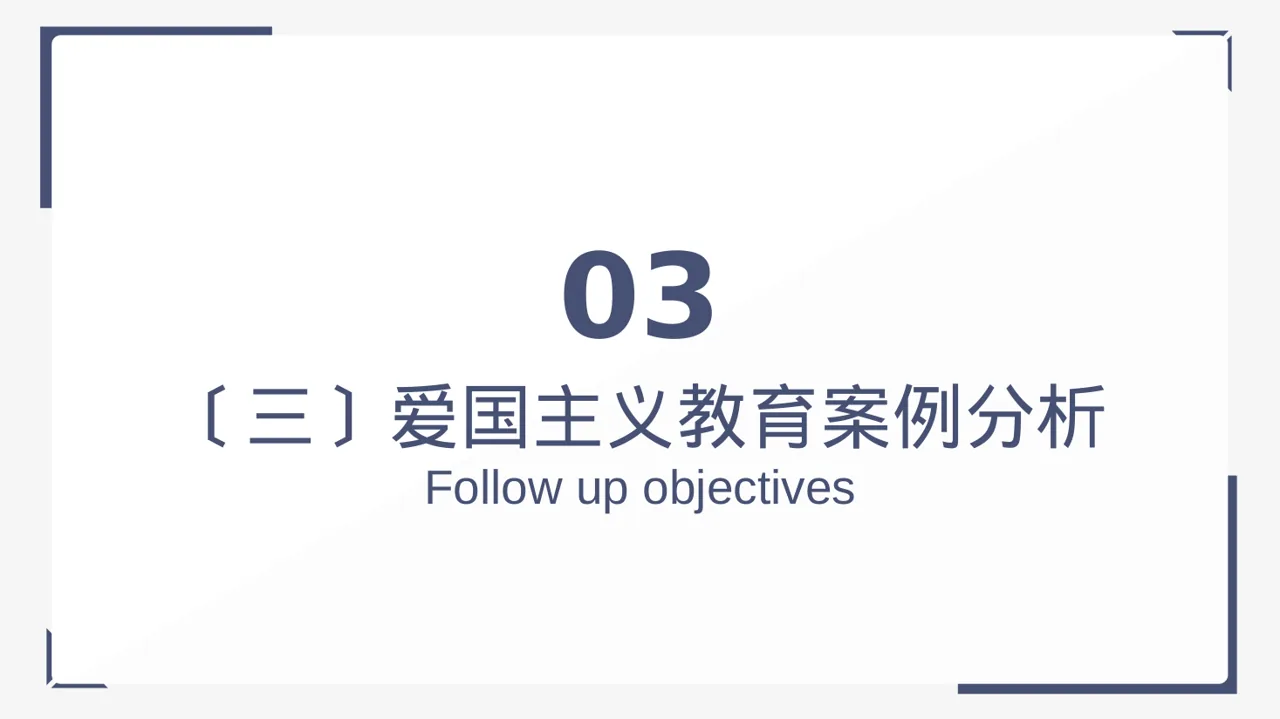 03

〔三〕爱国主义教育案例分析

Follow up objectives